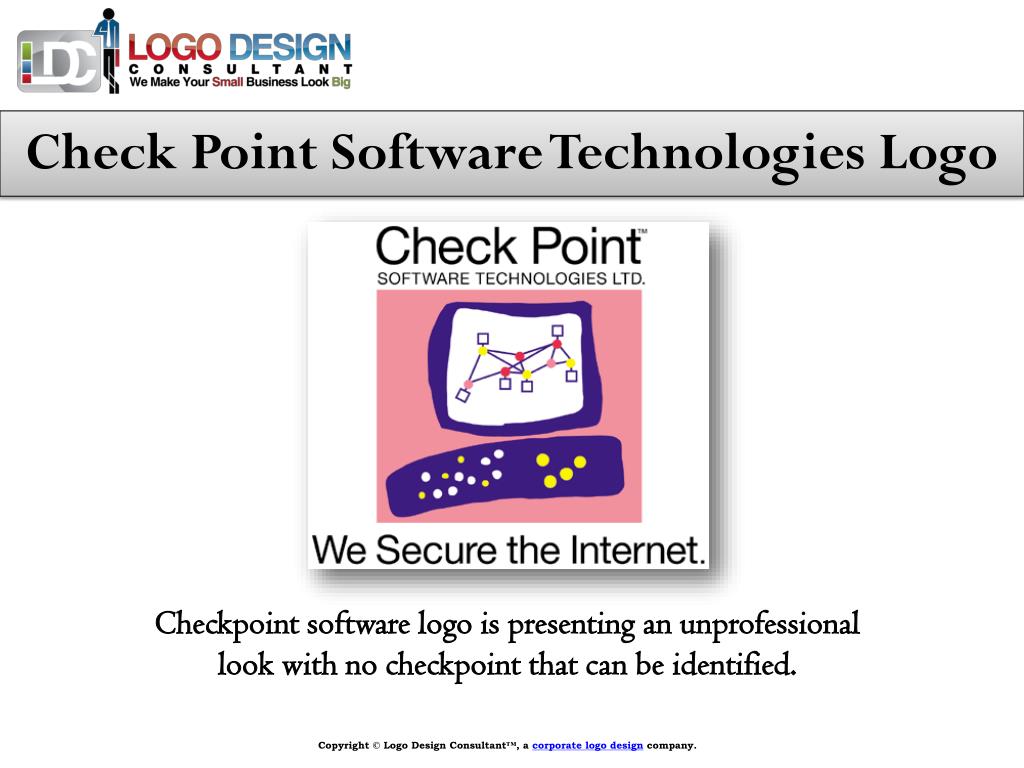 LDC LOGO DESIGN CONSULTANT
We Make Your Small Business Look Big

Check Point Software Technologies Logo

Check Point™
SOFTWARE TECHNOLOGIES LTD.

We Secure the Internet.

Checkpoint software logo is presenting an unprofessional look with no checkpoint that can be identified.

Copyright © Logo Design Consultant™, a corporate logo design company.